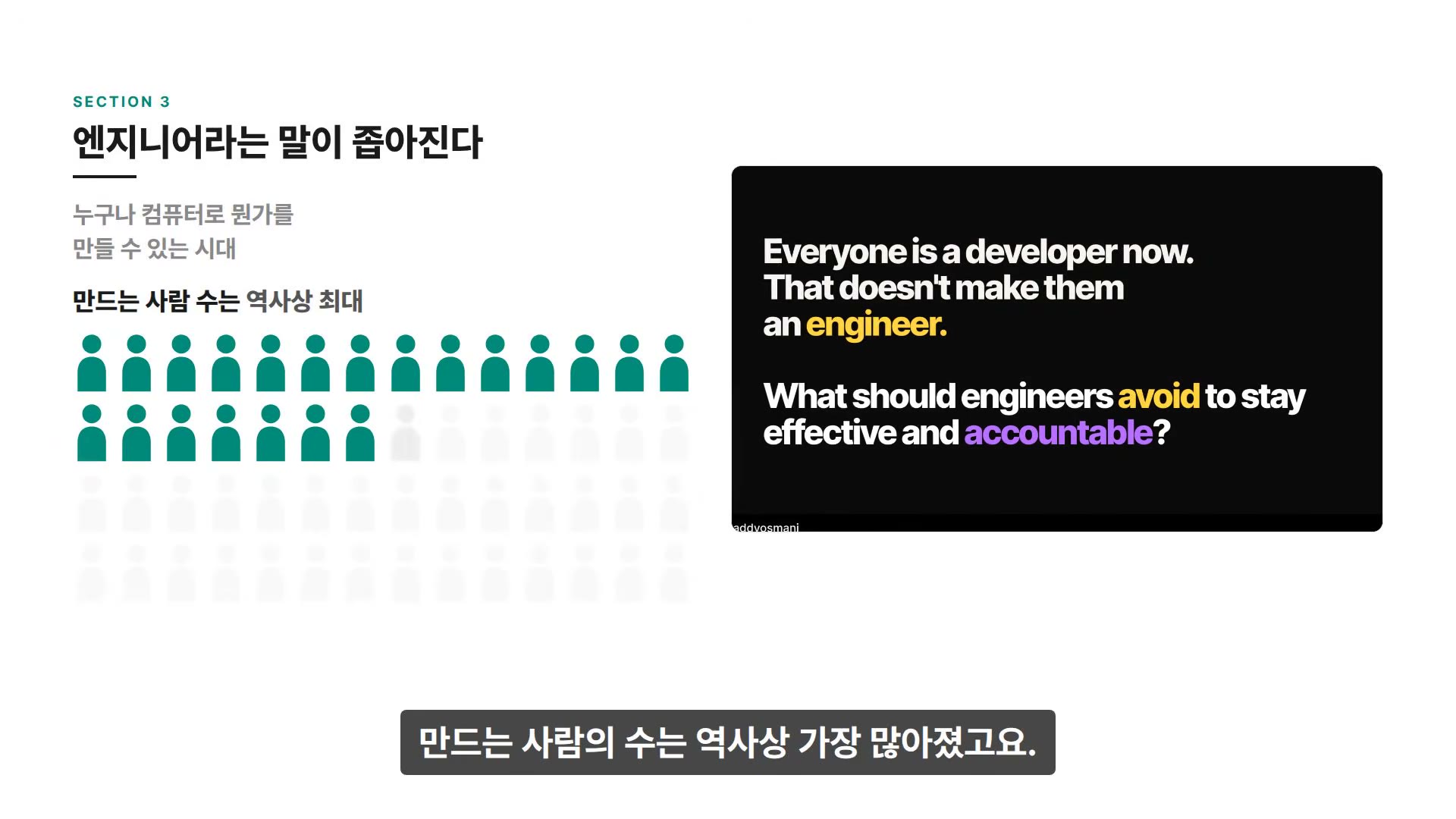 SECTION 3

엔지니어라는 말이 좁아진다

누구나 컴퓨터로 뭔가를
만들 수 있는 시대

만드는 사람 수는 역사상 최대

Everyone is a developer now.
That doesn't make them
an engineer.

What should engineers avoid to stay effective and accountable?

addyosmani

만드는 사람의 수는 역사상 가장 많아졌고요.